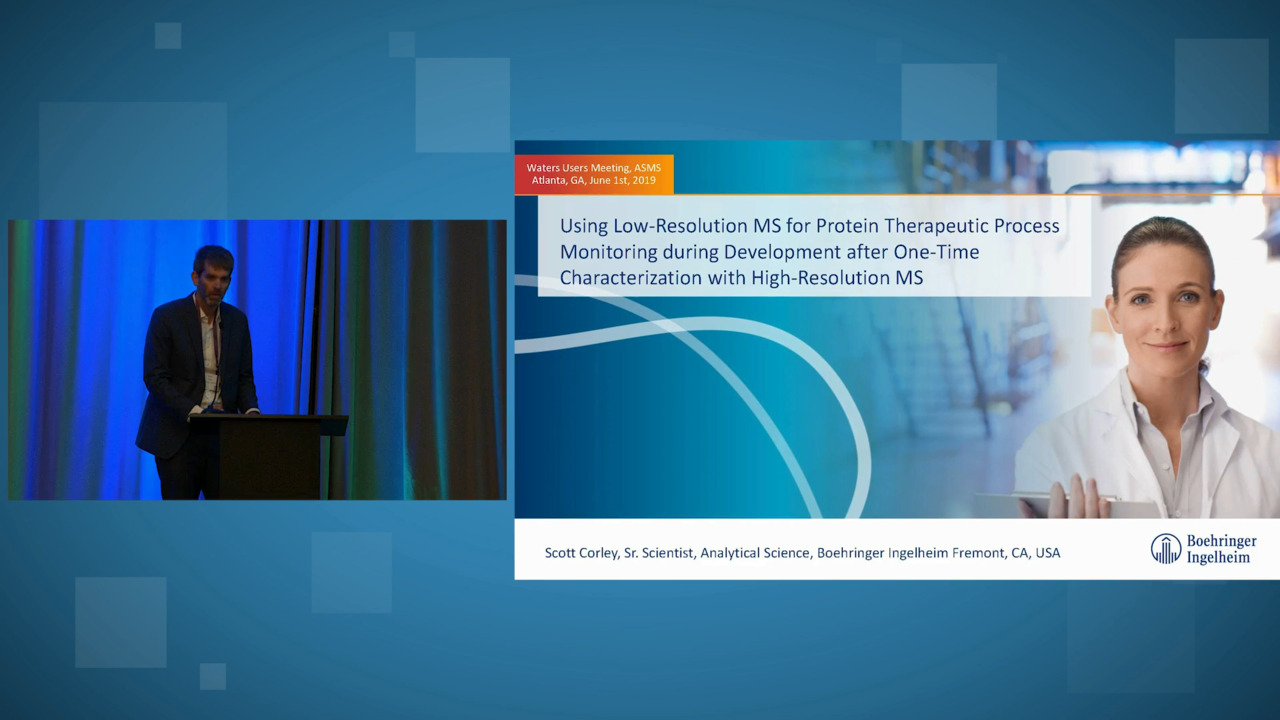 Waters Users Meeting, ASMS
Atlanta, GA, June 1st, 2019

Using Low-Resolution MS for Protein Therapeutic Process Monitoring during Development after One-Time Characterization with High-Resolution MS

Scott Corley, Sr. Scientist, Analytical Science, Boehringer Ingelheim Fremont, CA, USA

Boehringer Ingelheim